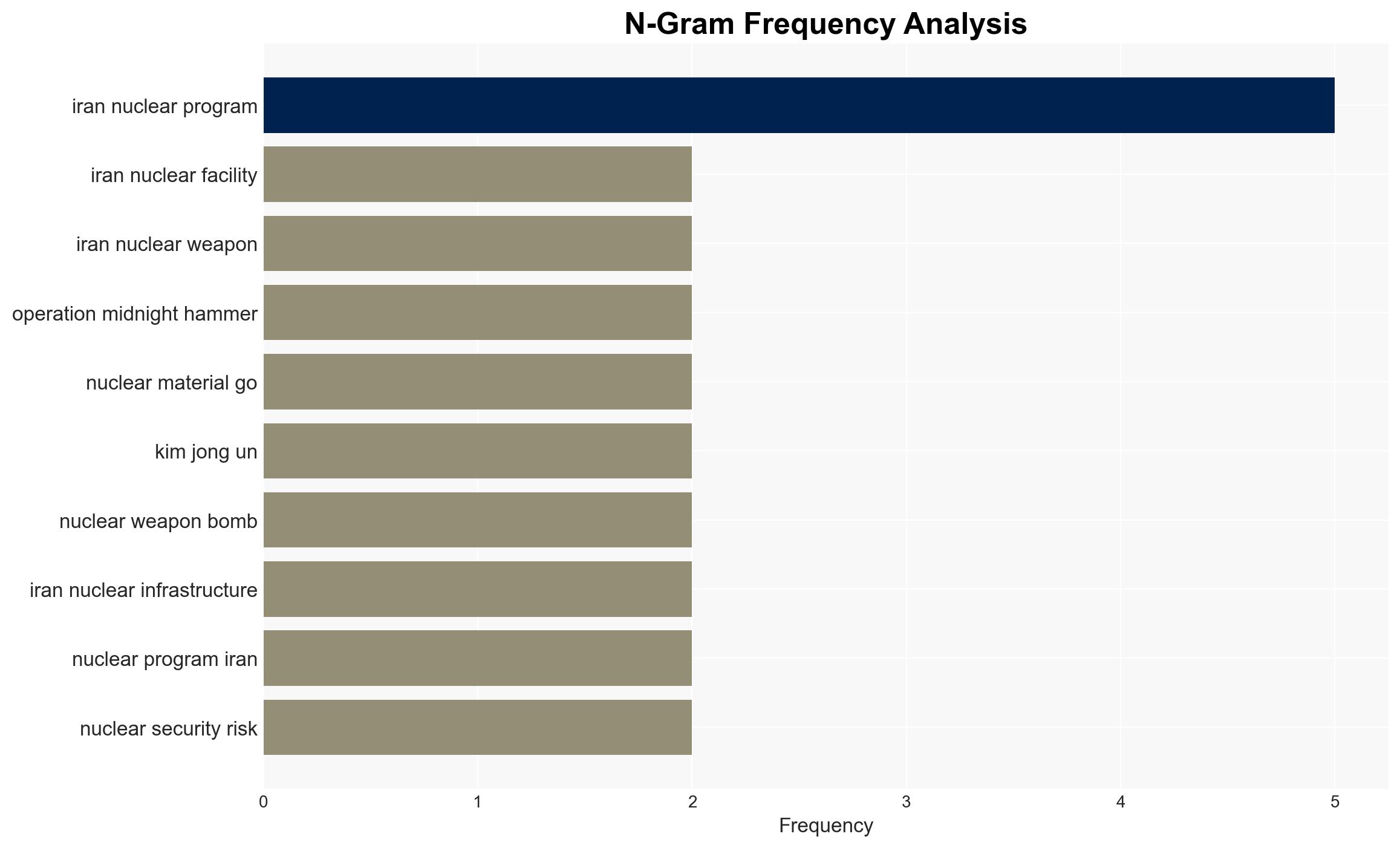 N-Gram Frequency Analysis

iran nuclear program
iran nuclear facility
iran nuclear weapon
operation midnight hammer
nuclear material go
kim jong un
nuclear weapon bomb
iran nuclear infrastructure
nuclear program iran
nuclear security risk

0
1
2
3
4
5
Frequency